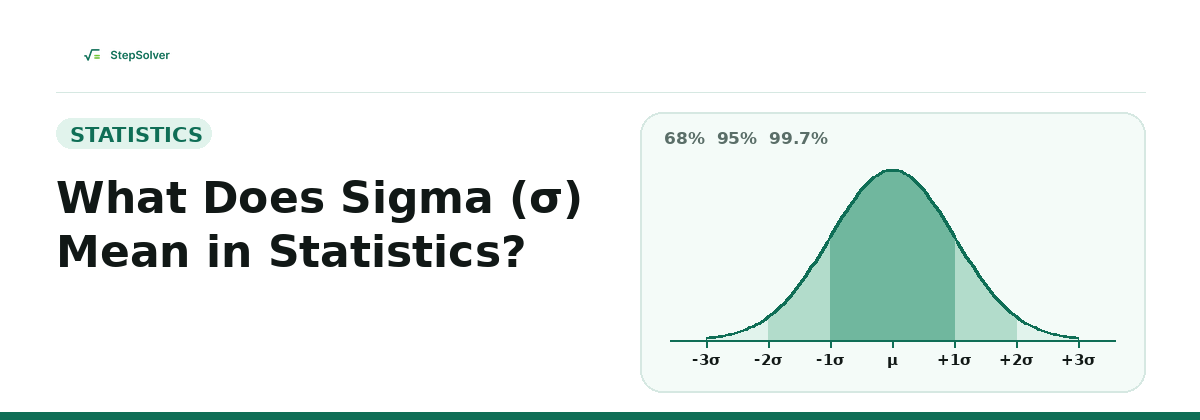 StepSolver

STATISTICS

What Does Sigma (σ) Mean in Statistics?

68% 95% 99.7%

-3σ -2σ -1σ μ +1σ +2σ +3σ